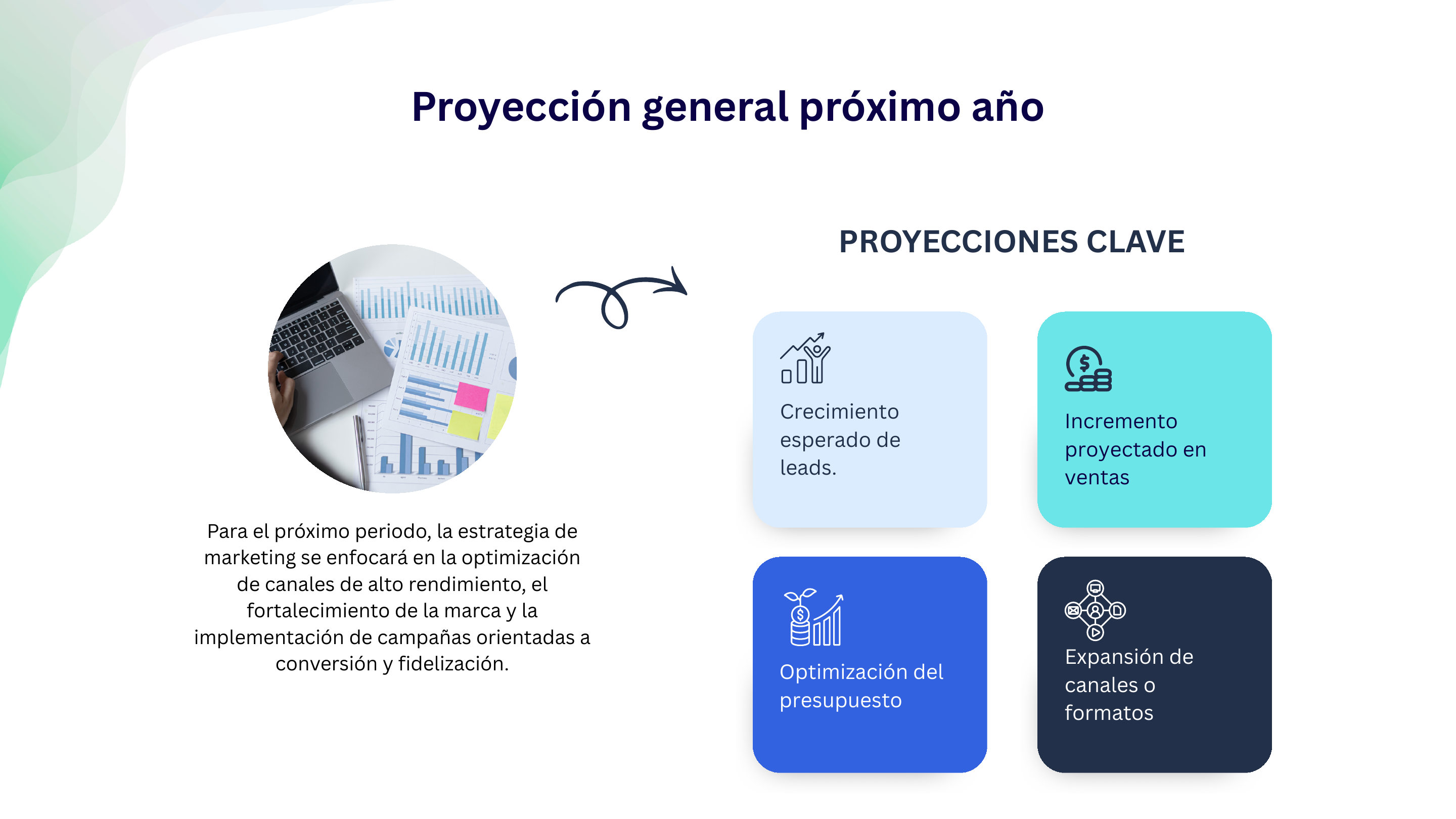 Proyección general próximo año

Para el próximo periodo, la estrategia de marketing se enfocará en la optimización de canales de alto rendimiento, el fortalecimiento de la marca y la implementación de campañas orientadas a conversión y fidelización.

PROYECCIONES CLAVE

Crecimiento esperado de leads.

Incremento proyectado en ventas

Optimización del presupuesto

Expansión de canales o formatos